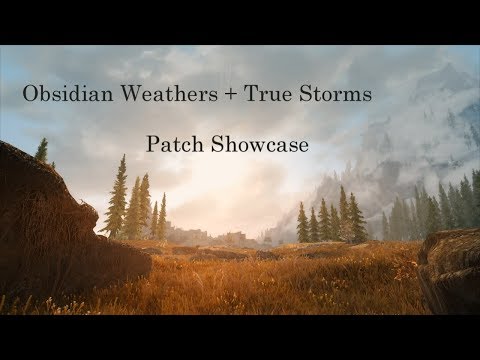 Obsidian Weathers + True Storms

Patch Showcase